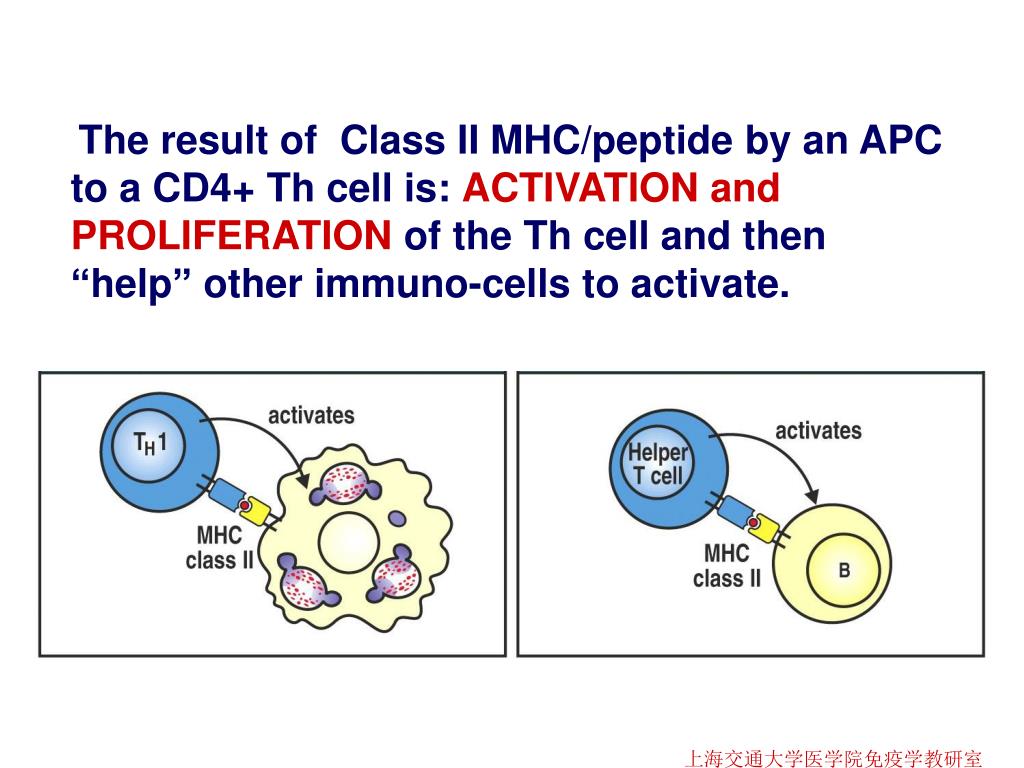 The result of Class II MHC/peptide by an APC to a CD4+ Th cell is: ACTIVATION and PROLIFERATION of the Th cell and then “help” other immuno-cells to activate.

$T_H1$

activates

MHC class II

Helper T cell

activates

MHC class II

B

上海交通大学医学院免疫学教研室